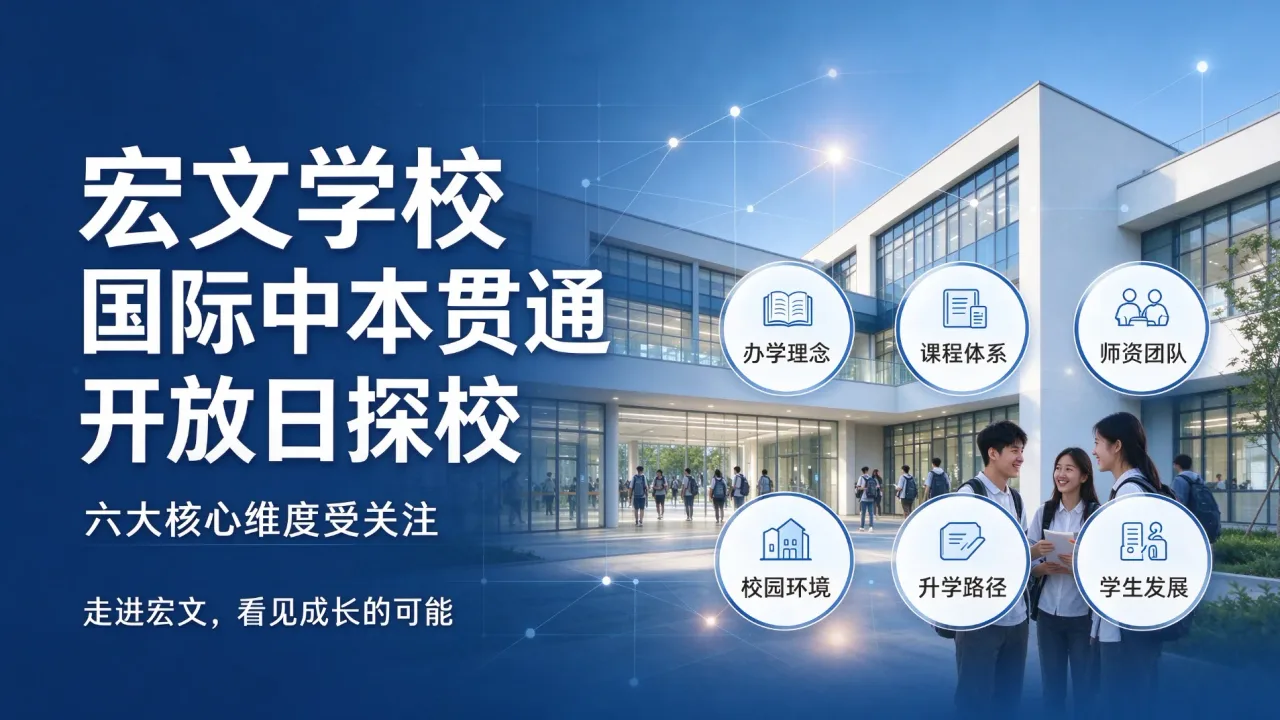 宏文学校
国际中本贯通
开放日探校

六大核心维度受关注

走进宏文，看见成长的可能

办学理念

课程体系

师资团队

校园环境

升学路径

学生发展